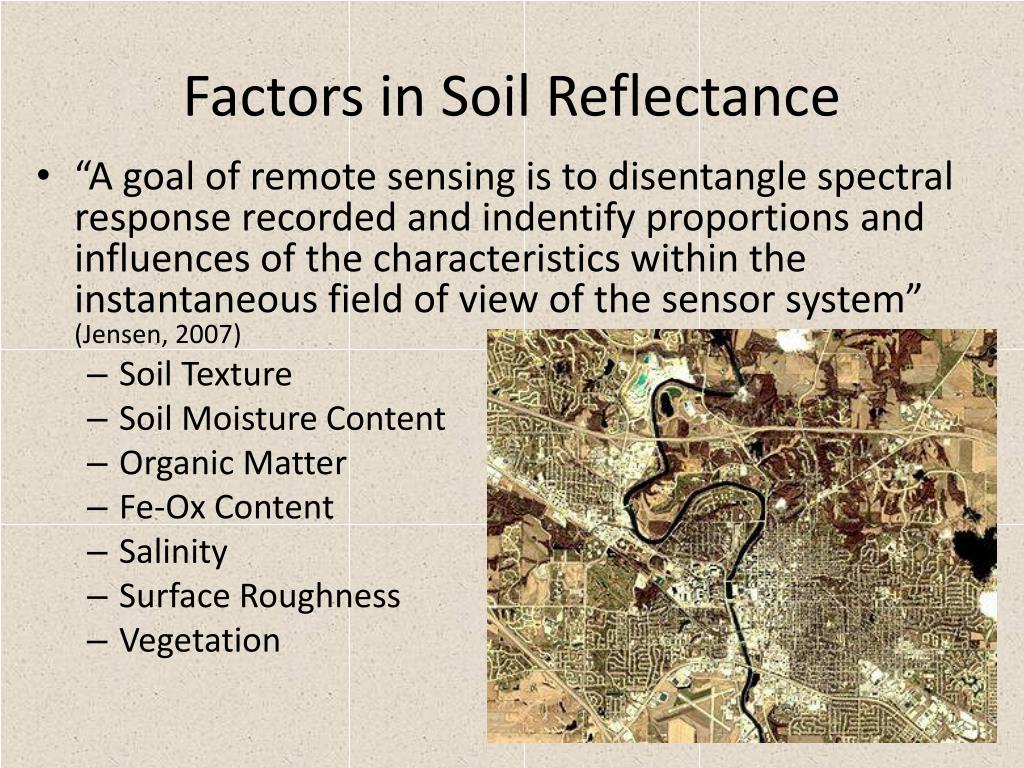 Factors in Soil Reflectance

• “A goal of remote sensing is to disentangle spectral response recorded and indentify proportions and influences of the characteristics within the instantaneous field of view of the sensor system” (Jensen, 2007)
– Soil Texture
– Soil Moisture Content
– Organic Matter
– Fe-Ox Content
– Salinity
– Surface Roughness
– Vegetation